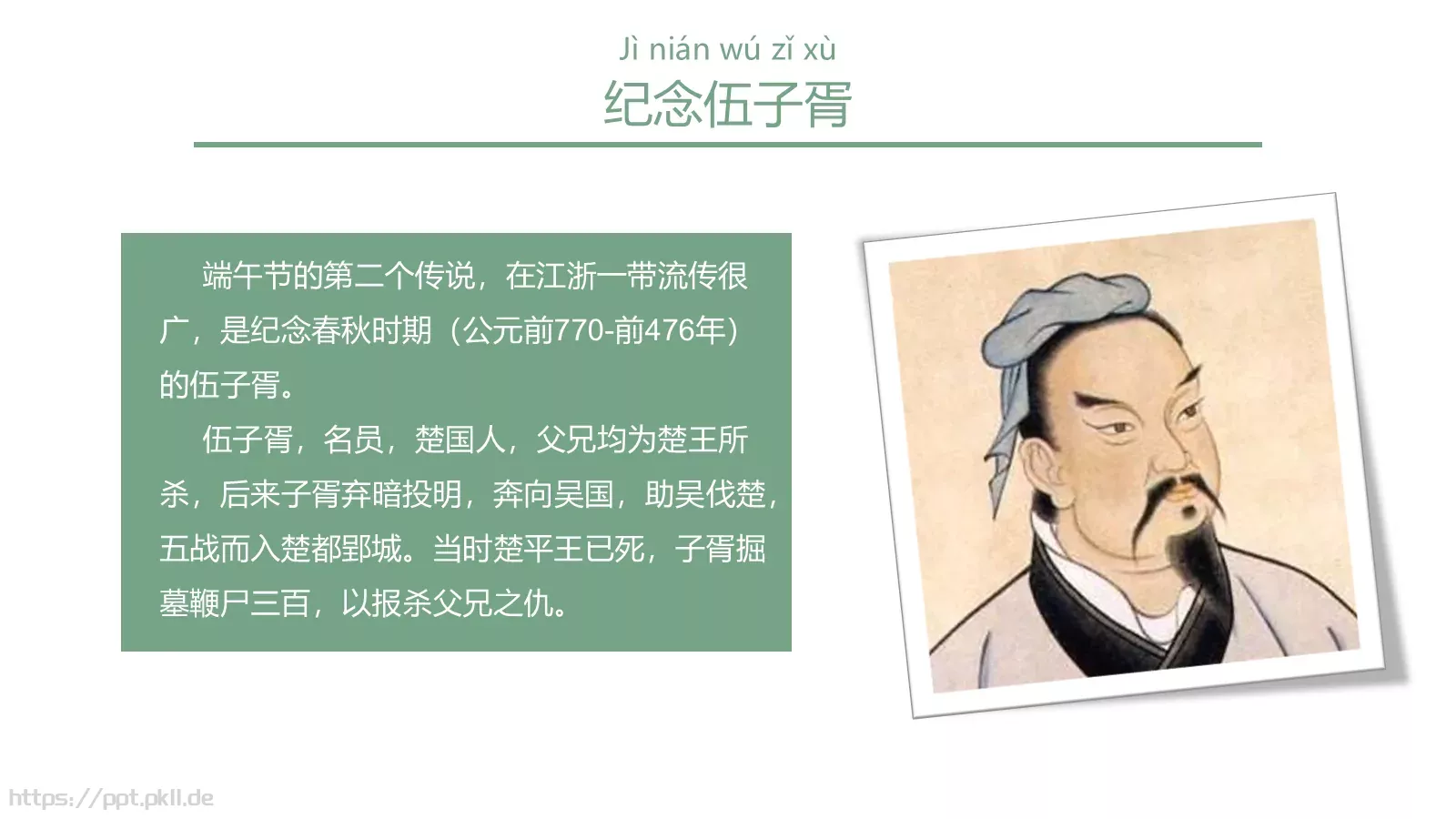 Jì nián wú zǐ xù
纪念伍子胥

端午节的第二个传说，在江浙一带流传很广，是纪念春秋时期（公元前770-前476年）的伍子胥。

伍子胥，名员，楚国人，父兄均为楚王所杀，后来子胥弃暗投明，奔向吴国，助吴伐楚，五战而入楚都郢城。当时楚平王已死，子胥掘墓鞭尸三百，以报杀父兄之仇。

https://ppt.pkll.de